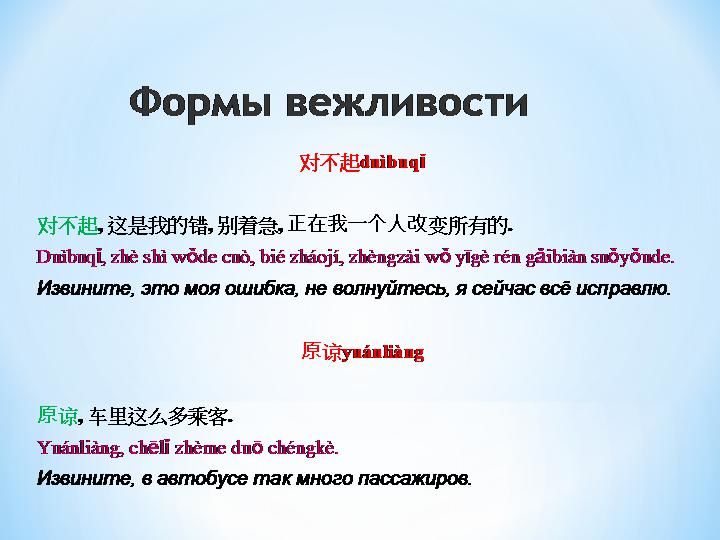 Формы вежливости

对不起duìbuqǐ

对不起, 这是我的错, 别着急, 正在我一个人改变所有的.
Duìbuqǐ, zhè shì wǒde cuò, bié zháojí, zhèngzài wǒ yīgè rén gǎibiàn suǒyǒude.
Извините, это моя ошибка, не волнуйтесь, я сейчас всё исправлю.

原谅yuánliàng

原谅, 车里这么多乘客.
Yuánliàng, chēlǐ zhème duō chéngkè.
Извините, в автобусе так много пассажиров.